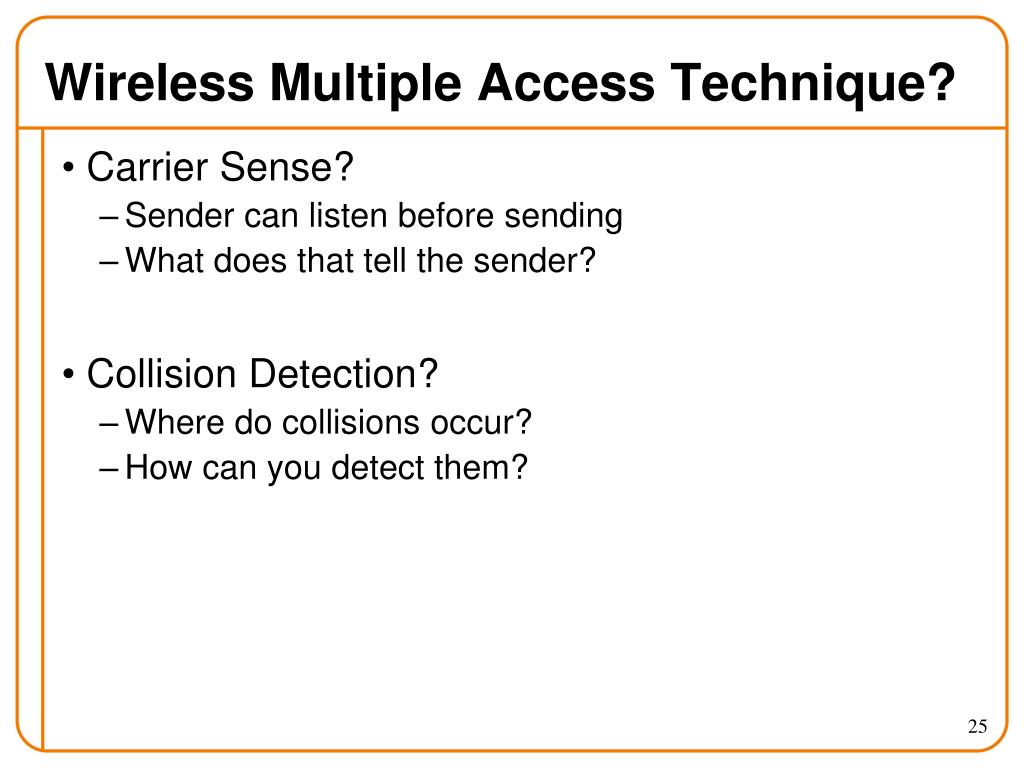 Wireless Multiple Access Technique?

• Carrier Sense?
– Sender can listen before sending
– What does that tell the sender?

• Collision Detection?
– Where do collisions occur?
– How can you detect them?

25